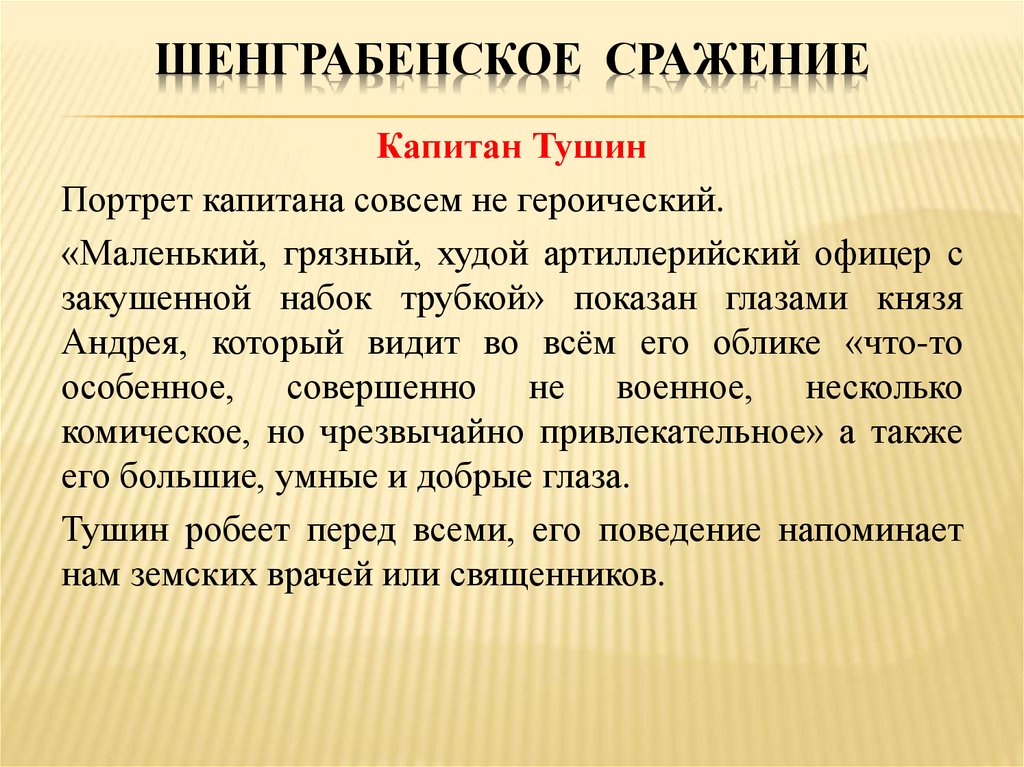 ШЕНГРАБЕНСКОЕ СРАЖЕНИЕ

Капитан Тушин

Портрет капитана совсем не героический.

«Маленький, грязный, худой артиллерийский офицер с закушенной набок трубкой» показан глазами князя Андрея, который видит во всём его облике «что-то особенное, совершенно не военное, несколько комическое, но чрезвычайно привлекательное» а также его большие, умные и добрые глаза.

Тушин робеет перед всеми, его поведение напоминает нам земских врачей или священников.